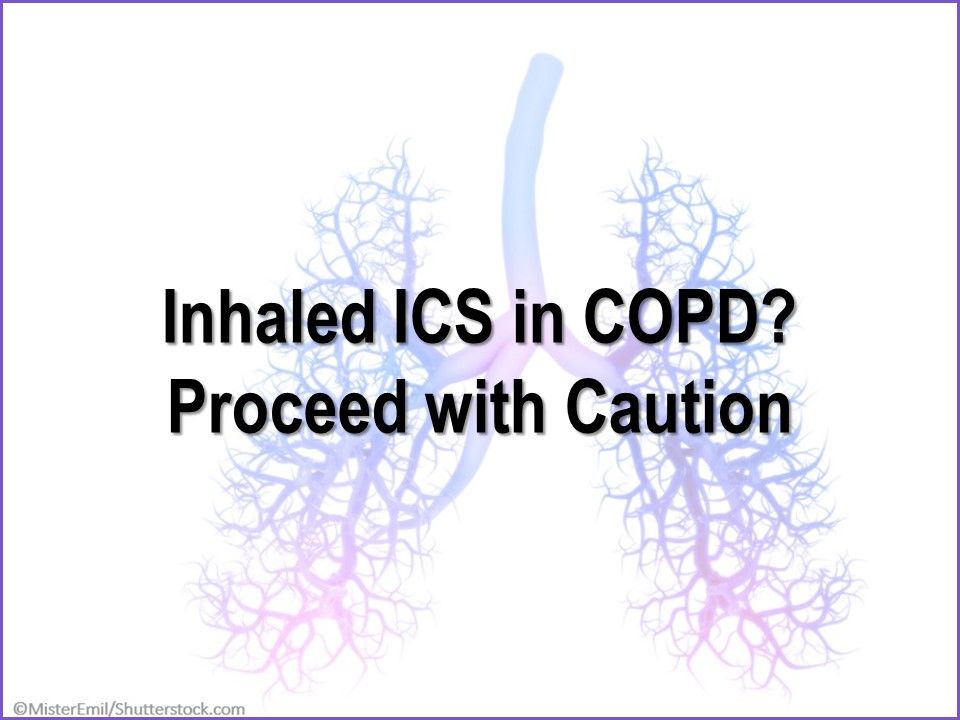 Inhaled ICS in COPD?
Proceed with Caution

©MisterEmil/Shutterstock.com